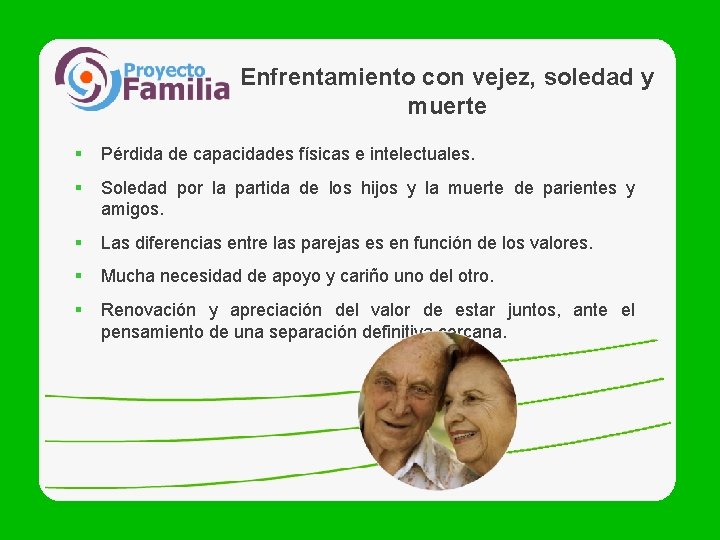 Proyecto Familia

Enfrentamiento con vejez, soledad y muerte

▪ Pérdida de capacidades físicas e intelectuales.

▪ Soledad por la partida de los hijos y la muerte de parientes y amigos.

▪ Las diferencias entre las parejas es en función de los valores.

▪ Mucha necesidad de apoyo y cariño uno del otro.

▪ Renovación y apreciación del valor de estar juntos, ante el pensamiento de una separación definitiva cercana.